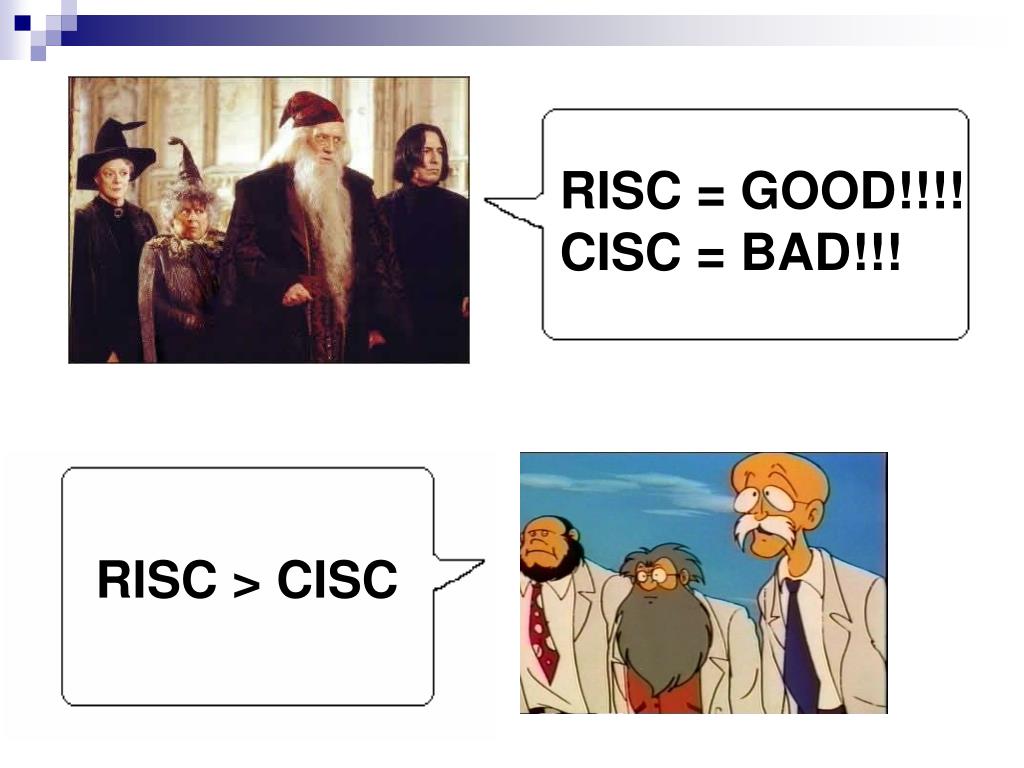 RISC = GOOD!!!!
CISC = BAD!!!

RISC > CISC